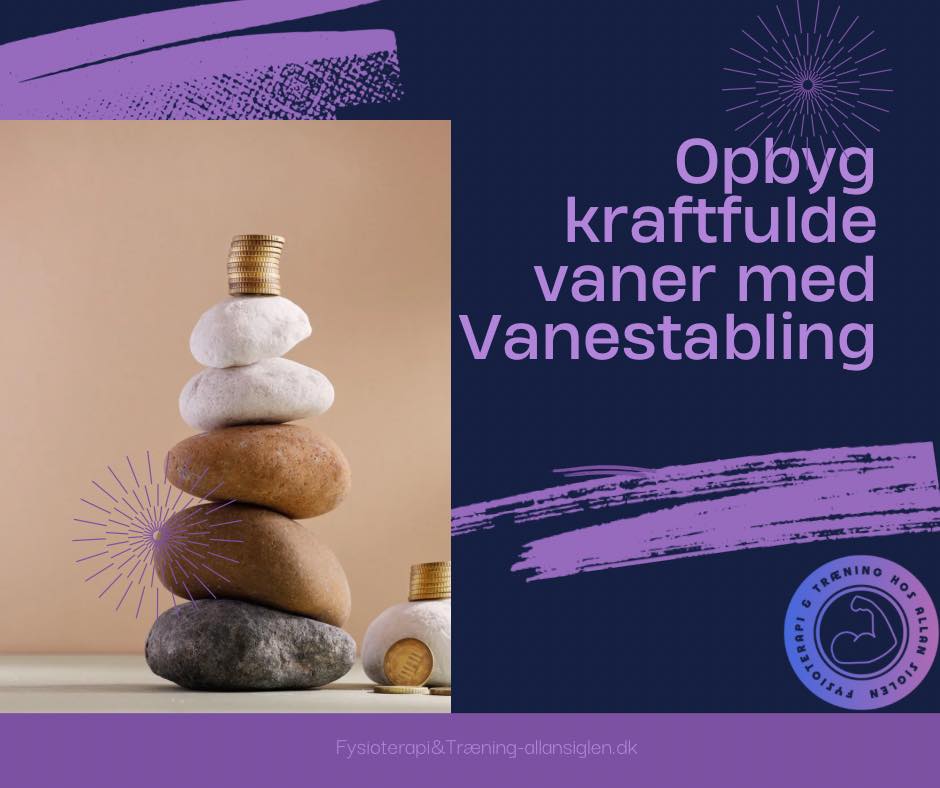 Opbyg kraftfulde vaner med Vanestabling

FYSIOTERAPI & TRÆNING HOS ALLAN SIGLEN

Fysioterapi&Træning-allansiglen.dk